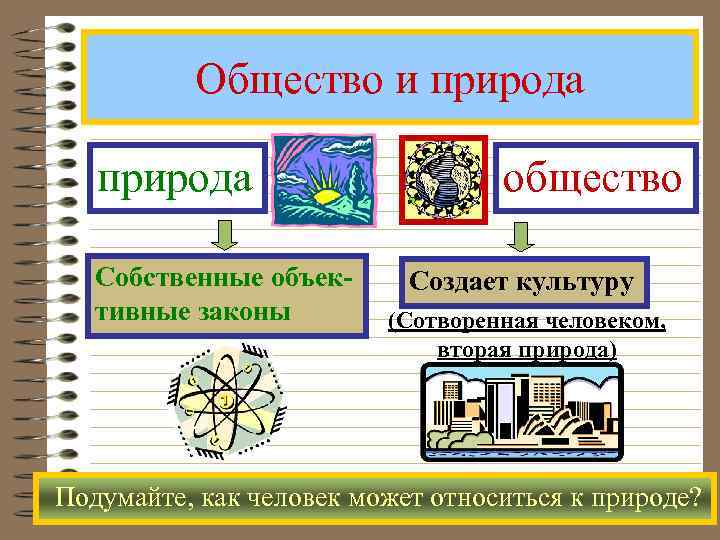 Общество и природа

природа

общество

Собственные объективные законы

Создает культуру

(Сотворенная человеком, вторая природа)

Подумайте, как человек может относиться к природе?